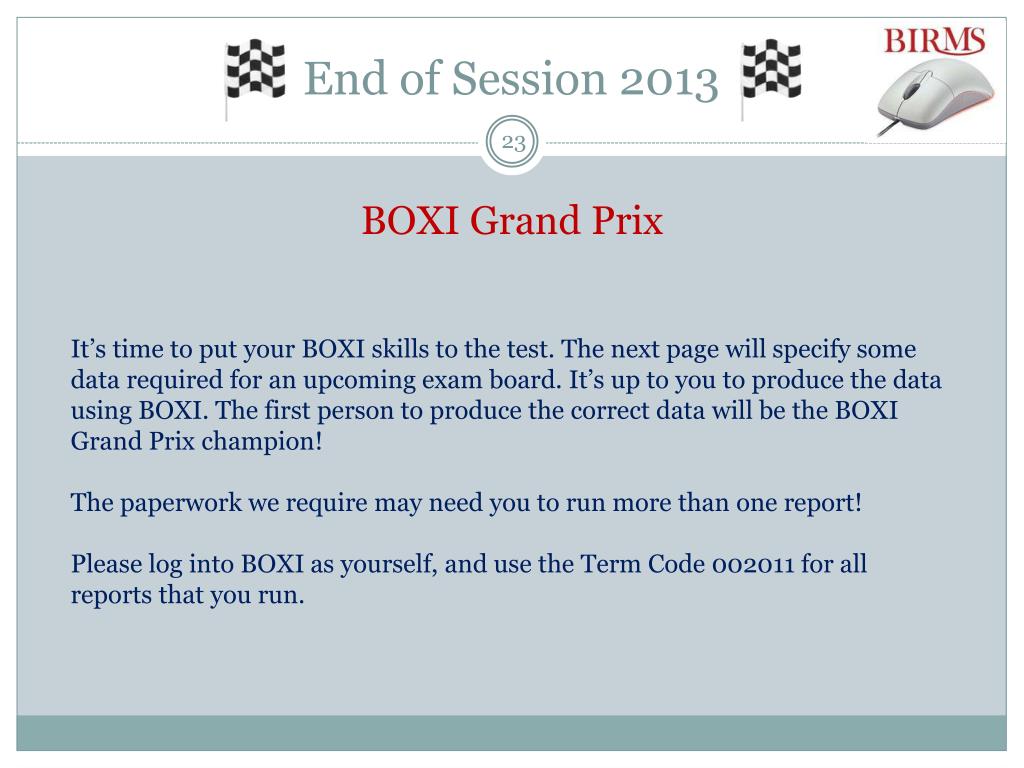 End of Session 2013

BIRMS

23

BOXI Grand Prix

It’s time to put your BOXI skills to the test. The next page will specify some data required for an upcoming exam board. It’s up to you to produce the data using BOXI. The first person to produce the correct data will be the BOXI Grand Prix champion!

The paperwork we require may need you to run more than one report!

Please log into BOXI as yourself, and use the Term Code 002011 for all reports that you run.